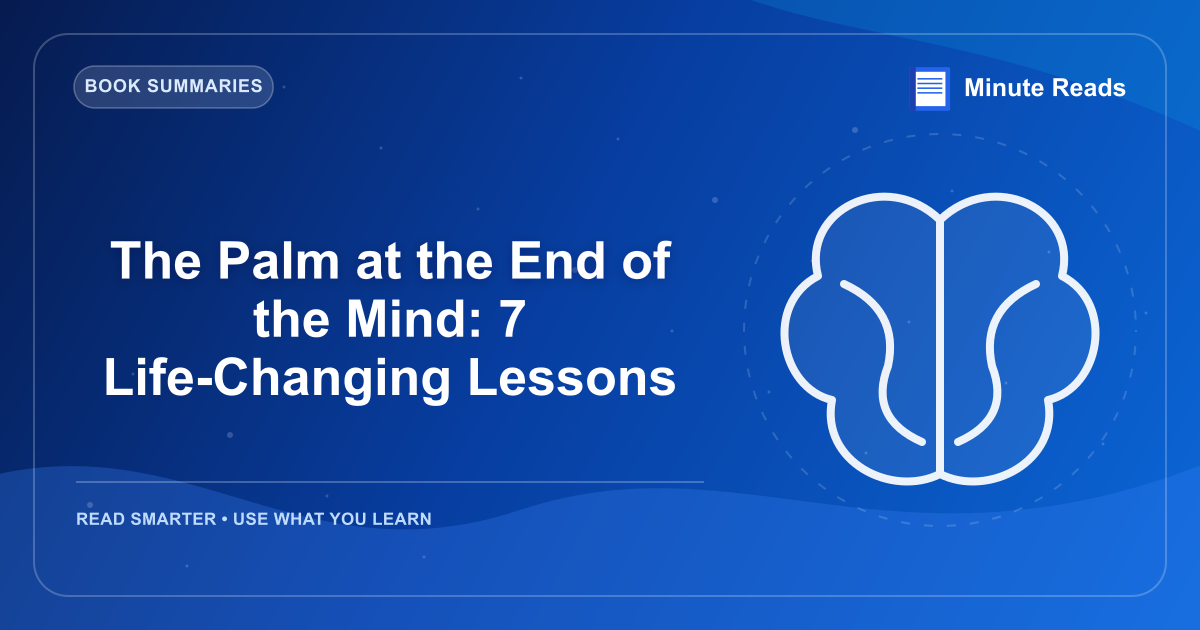 BOOK SUMMARIES

Minute Reads

The Palm at the End of the Mind: 7 Life-Changing Lessons

READ SMARTER • USE WHAT YOU LEARN